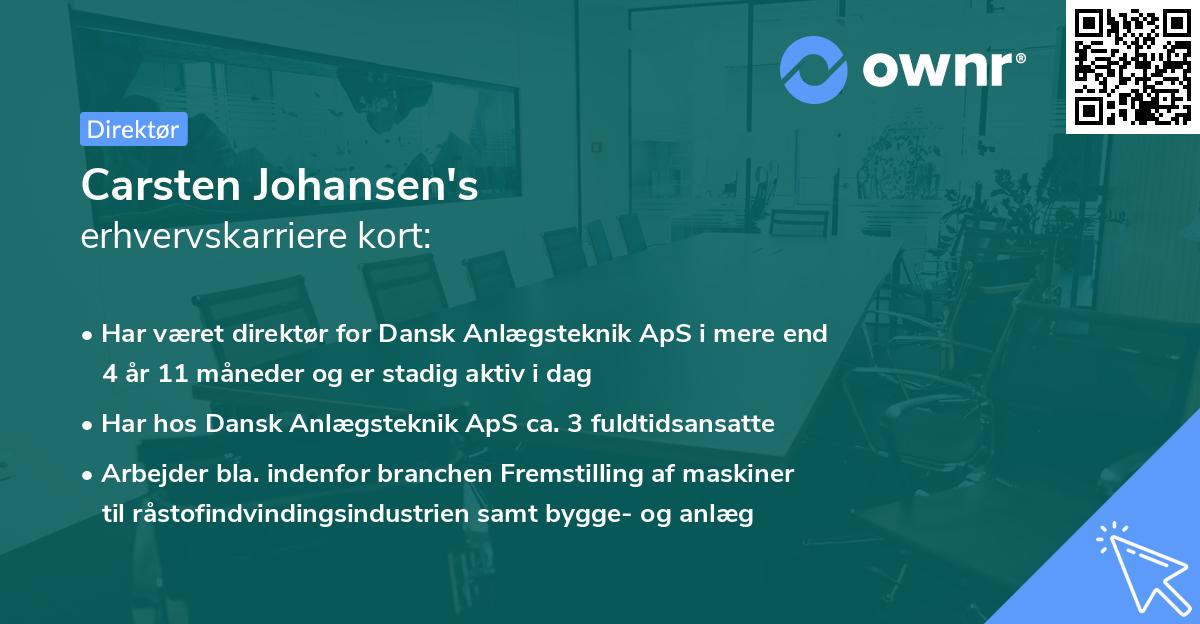 ownr®

Direktør

Carsten Johansen's
erhvervskarriere kort:

• Har været direktør for Dansk Anlægsteknik ApS i mere end 4 år 11 måneder og er stadig aktiv i dag
• Har hos Dansk Anlægsteknik ApS ca. 3 fuldtidsansatte
• Arbejder bla. indenfor branchen Fremstilling af maskiner til råstofindvindingsindustrien samt bygge- og anlæg